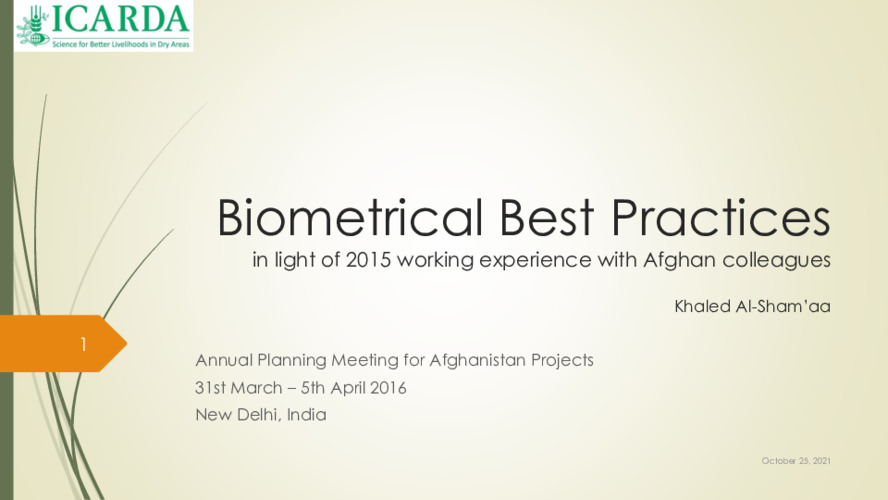 ICARDA
Science for Better Livelihoods in Dry Areas

Biometrical Best Practices
in light of 2015 working experience with Afghan colleagues

Khaled Al-Sham'aa

1

Annual Planning Meeting for Afghanistan Projects
31st March – 5th April 2016
New Delhi, India

October 25, 2021